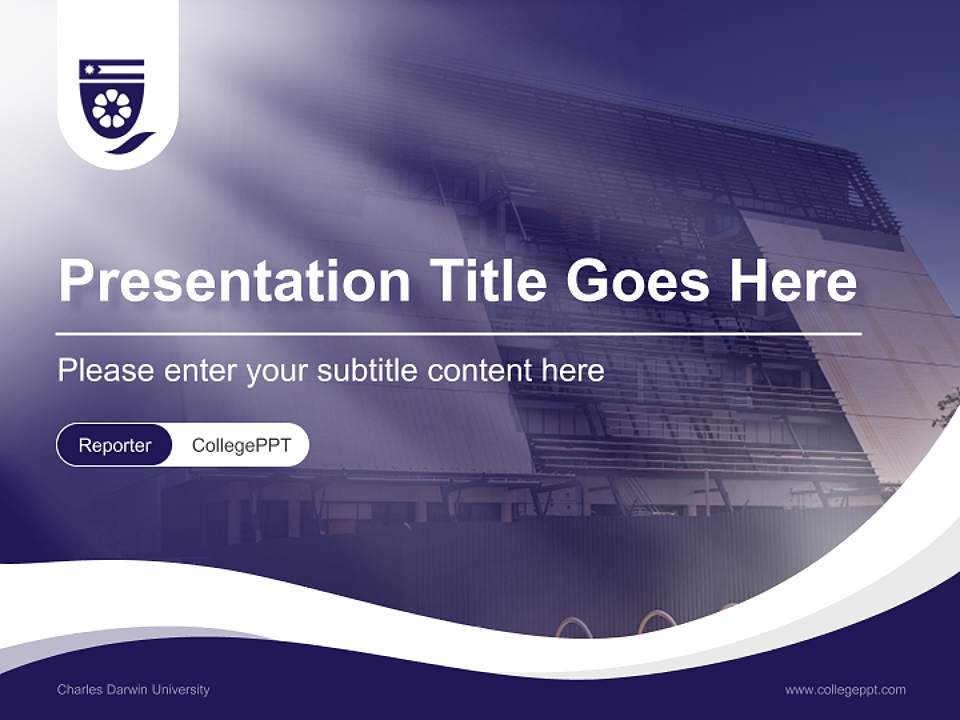 Presentation Title Goes Here

Please enter your subtitle content here

Reporter CollegePPT

Charles Darwin University

www.collegeppt.com